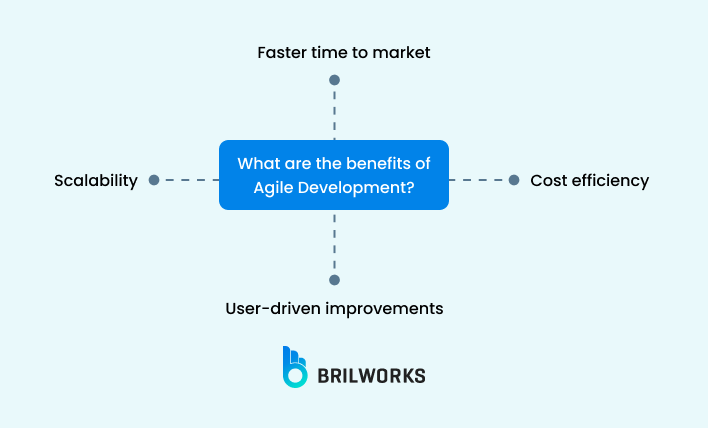 Faster time to market

Scalability

What are the benefits of Agile Development?

Cost efficiency

User-driven improvements

BRILWORKS